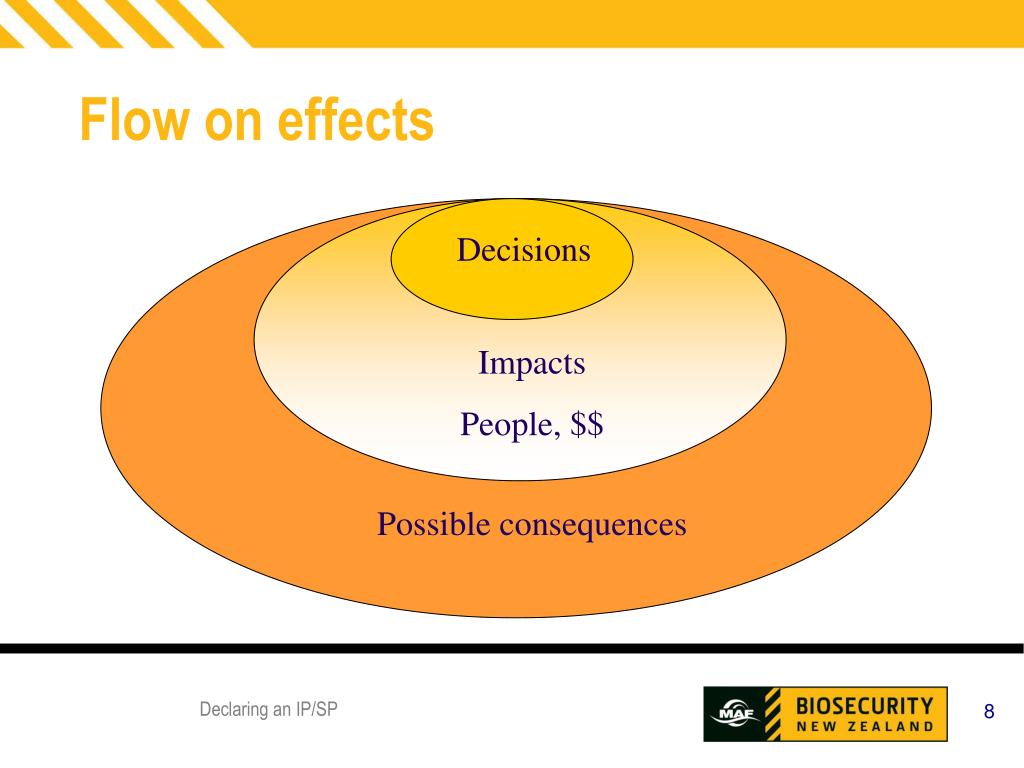 Flow on effects

Decisions

Impacts

People, \$\$

Possible consequences

Declaring an IP/SP

MAF BIOSECURITY NEW ZEALAND

8